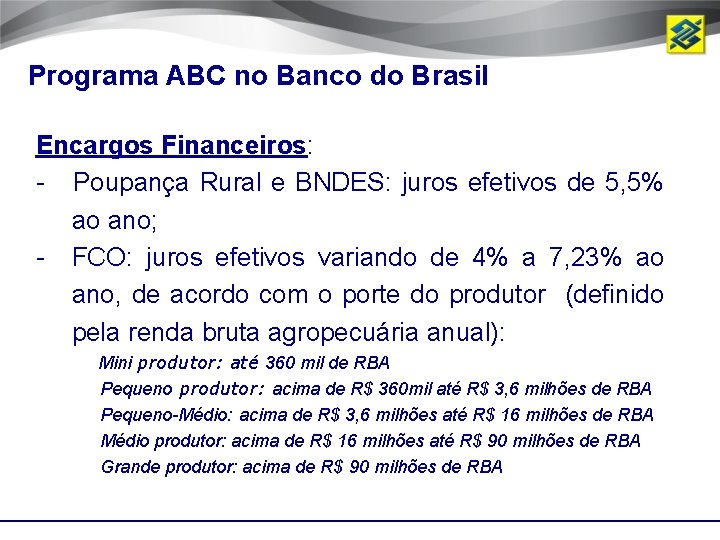 Programa ABC no Banco do Brasil

Encargos Financeiros:

- Poupança Rural e BNDES: juros efetivos de 5,5% ao ano;
- FCO: juros efetivos variando de 4% a 7,23% ao ano, de acordo com o porte do produtor (definido pela renda bruta agropecuária anual):

Mini produtor: até 360 mil de RBA
Pequeno produtor: acima de R$ 360mil até R$ 3,6 milhões de RBA
Pequeno-Médio: acima de R$ 3,6 milhões até R$ 16 milhões de RBA
Médio produtor: acima de R$ 16 milhões até R$ 90 milhões de RBA
Grande produtor: acima de R$ 90 milhões de RBA